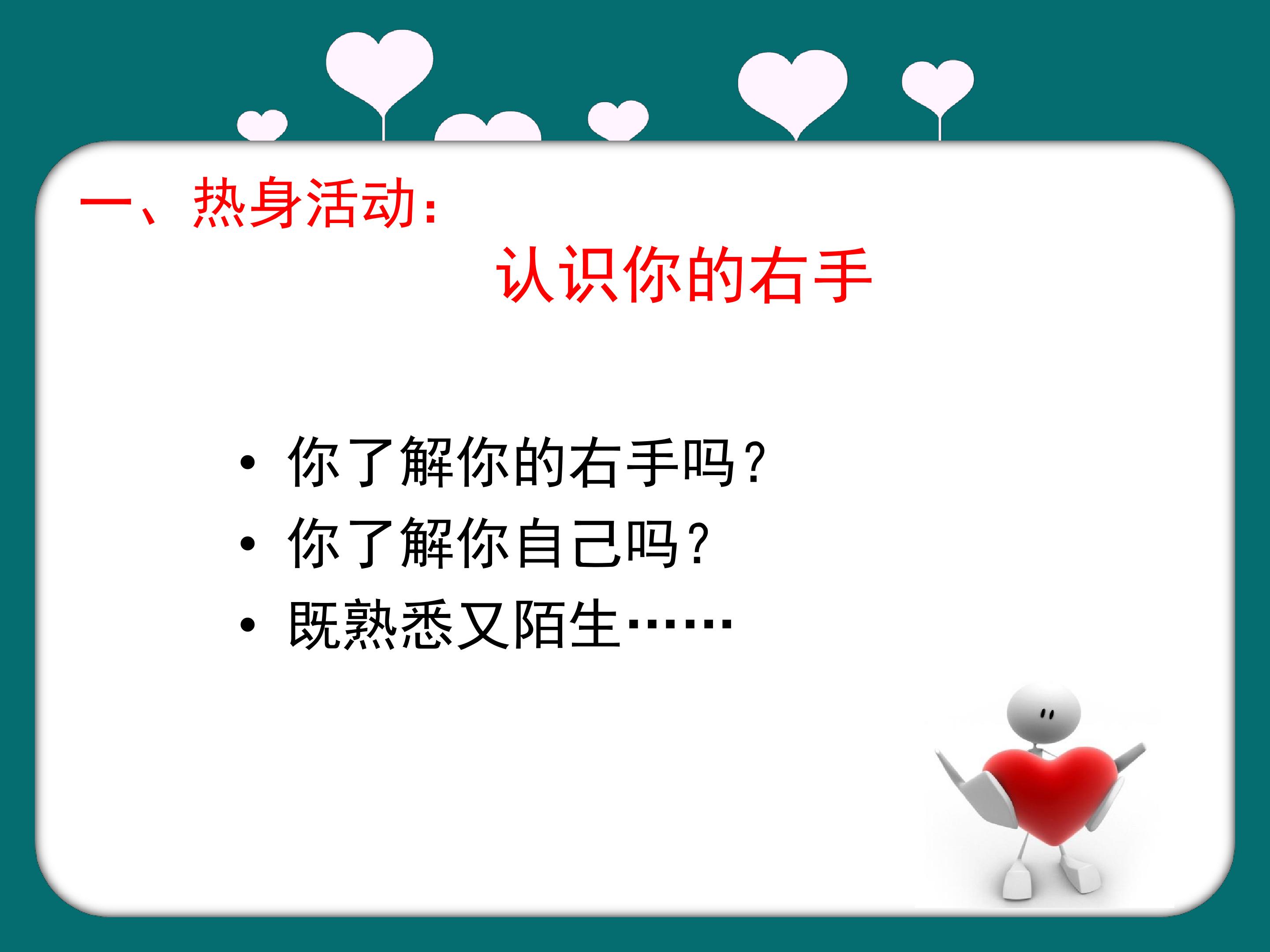 一、热身活动:

认识你的右手

• 你了解你的右手吗?
• 你了解你自己吗?
• 既熟悉又陌生……